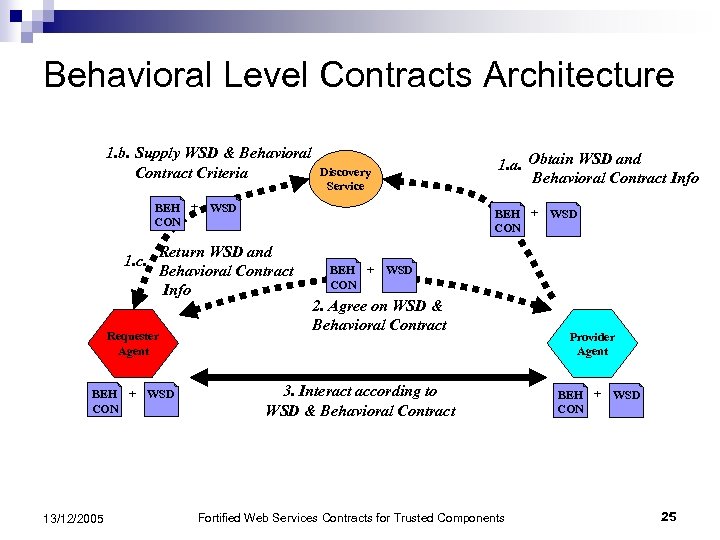 Behavioral Level Contracts Architecture

1.b. Supply WSD & Behavioral Contract Criteria

Discovery Service

1.a. Obtain WSD and Behavioral Contract Info

BEH CON + WSD

BEH CON + WSD

1.c. Return WSD and Behavioral Contract Info

BEH CON + WSD

2. Agree on WSD & Behavioral Contract

Requester Agent

Provider Agent

BEH CON + WSD

3. Interact according to WSD & Behavioral Contract

BEH CON + WSD

13/12/2005

Fortified Web Services Contracts for Trusted Components

25